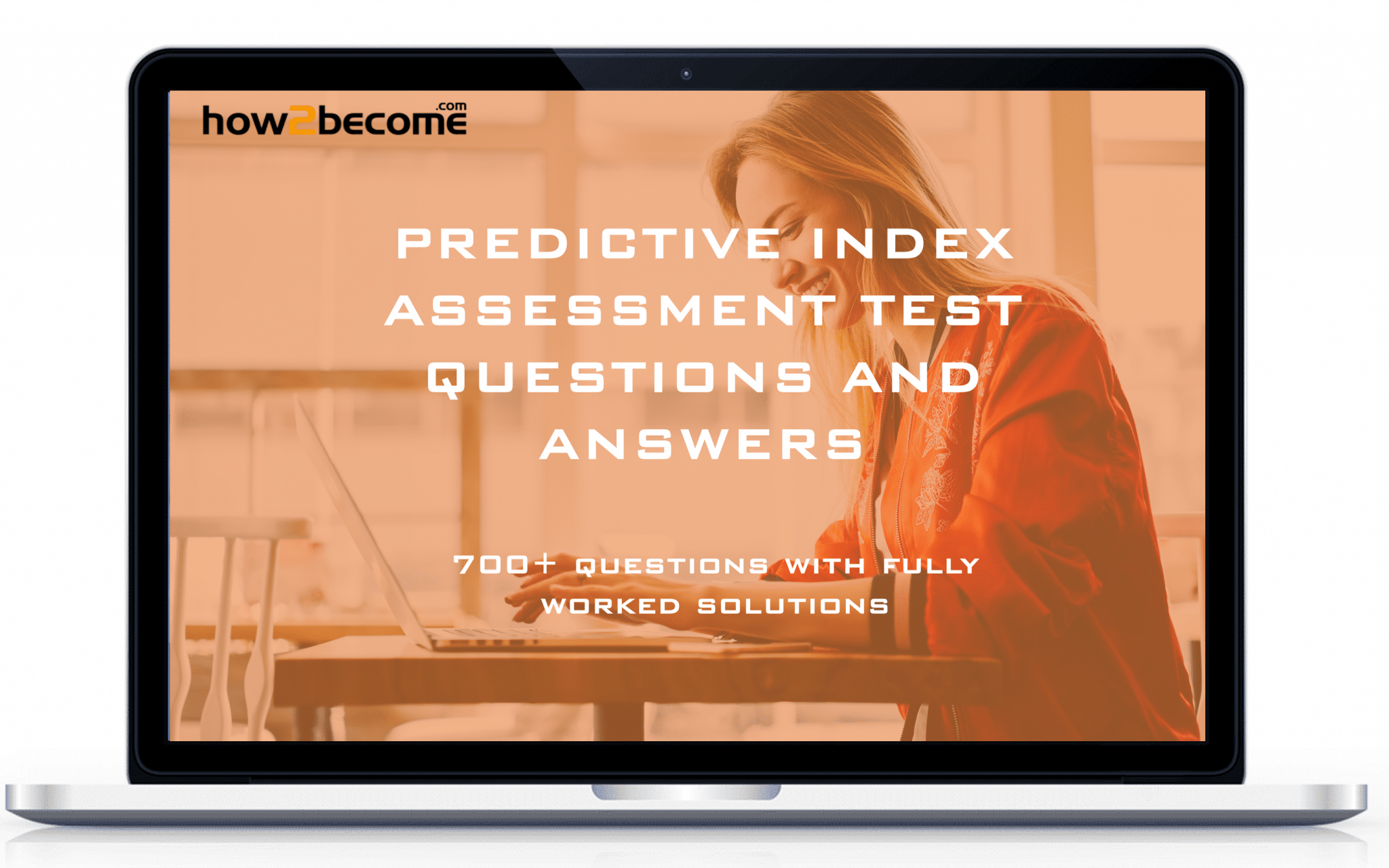 how2become.com

PREDICTIVE INDEX ASSESSMENT TEST QUESTIONS AND ANSWERS

700+ QUESTIONS WITH FULLY WORKED SOLUTIONS